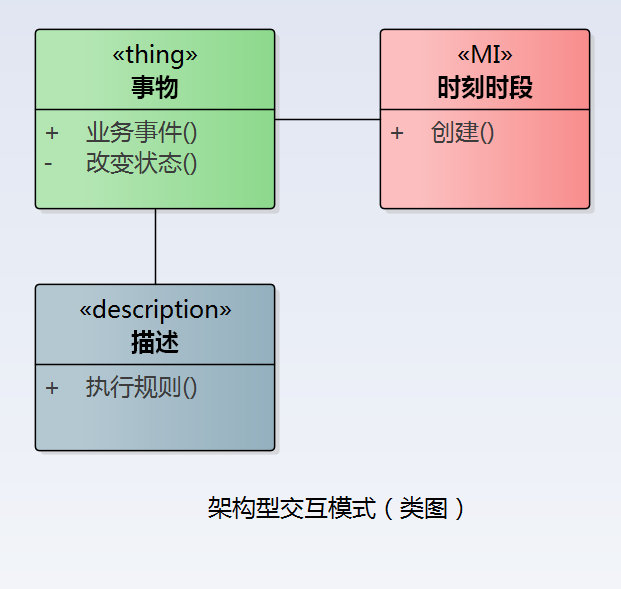 «thing»
事物

+ 业务事件()
- 改变状态()

«MI»
时刻时段

+ 创建()

«description»
描述

+ 执行规则()

架构型交互模式（类图）